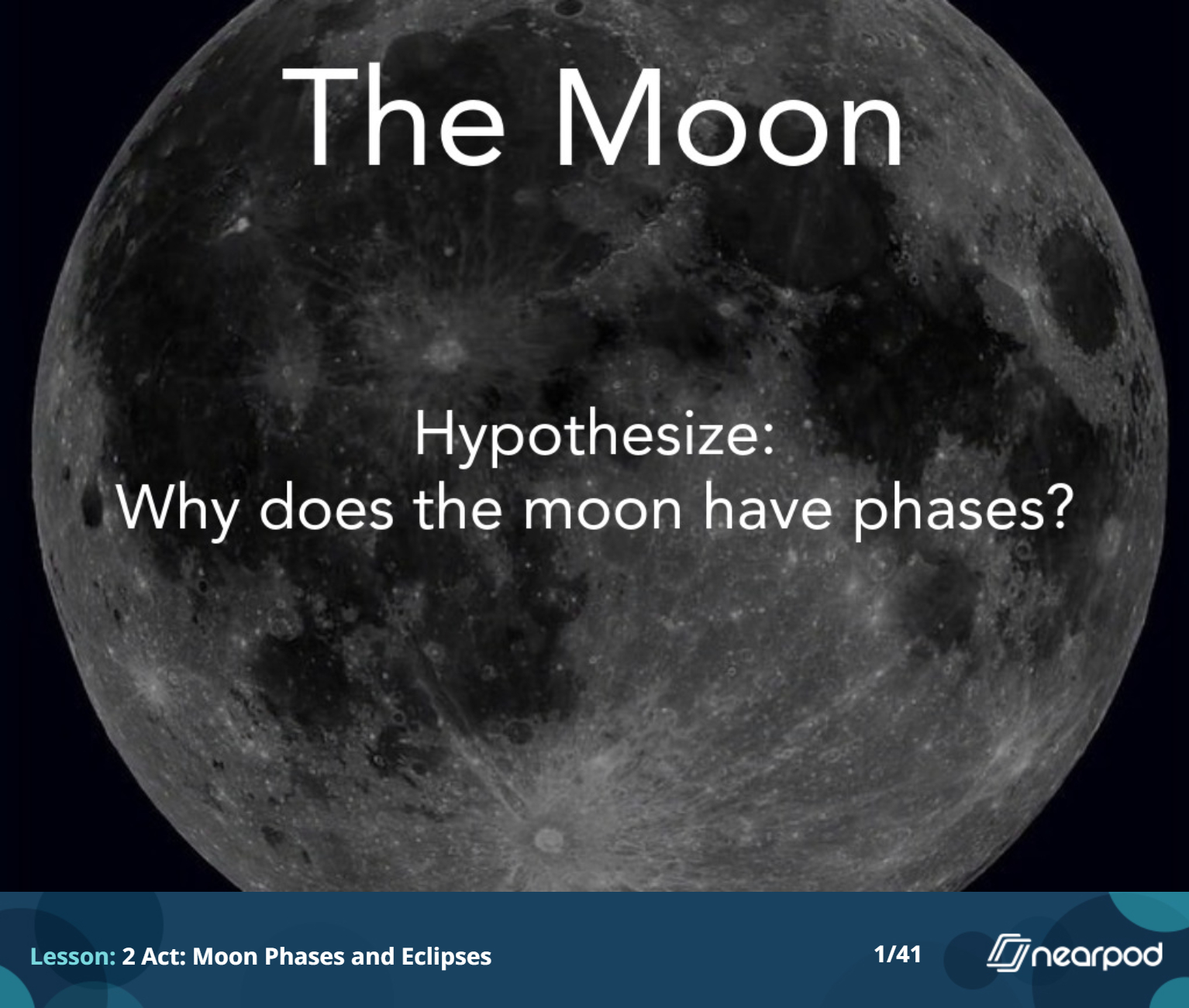 The Moon

Hypothesize:
Why does the moon have phases?

Lesson: 2 Act: Moon Phases and Eclipses

1/41

nearpod